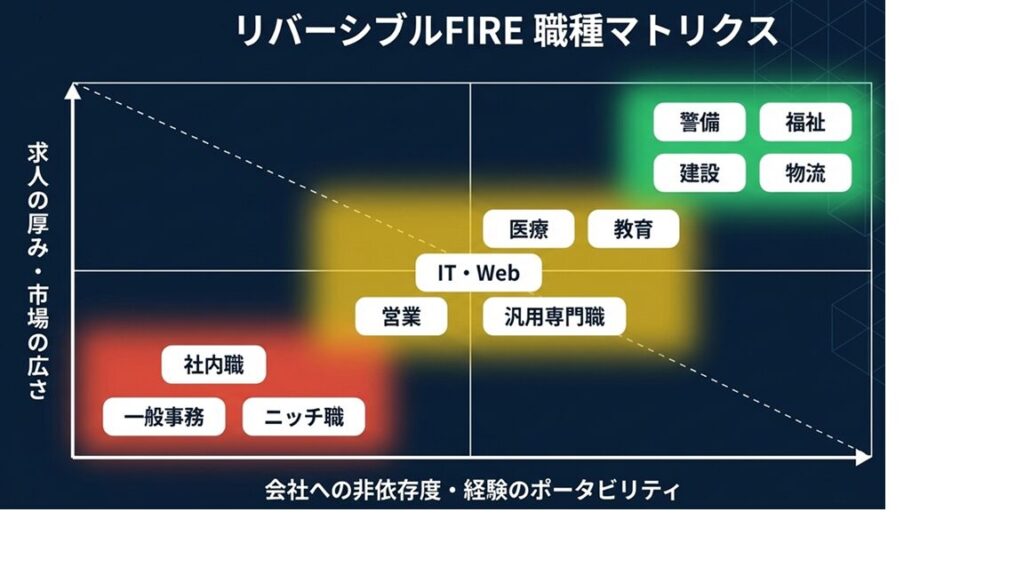 リバーシブルFIRE 職種マトリクス

求人の厚み・市場の広さ

警備
福祉
建設
物流

医療
教育
IT・Web
営業
汎用専門職

社内職
一般事務
ニッチ職

会社への非依存度・経験のポータビリティ